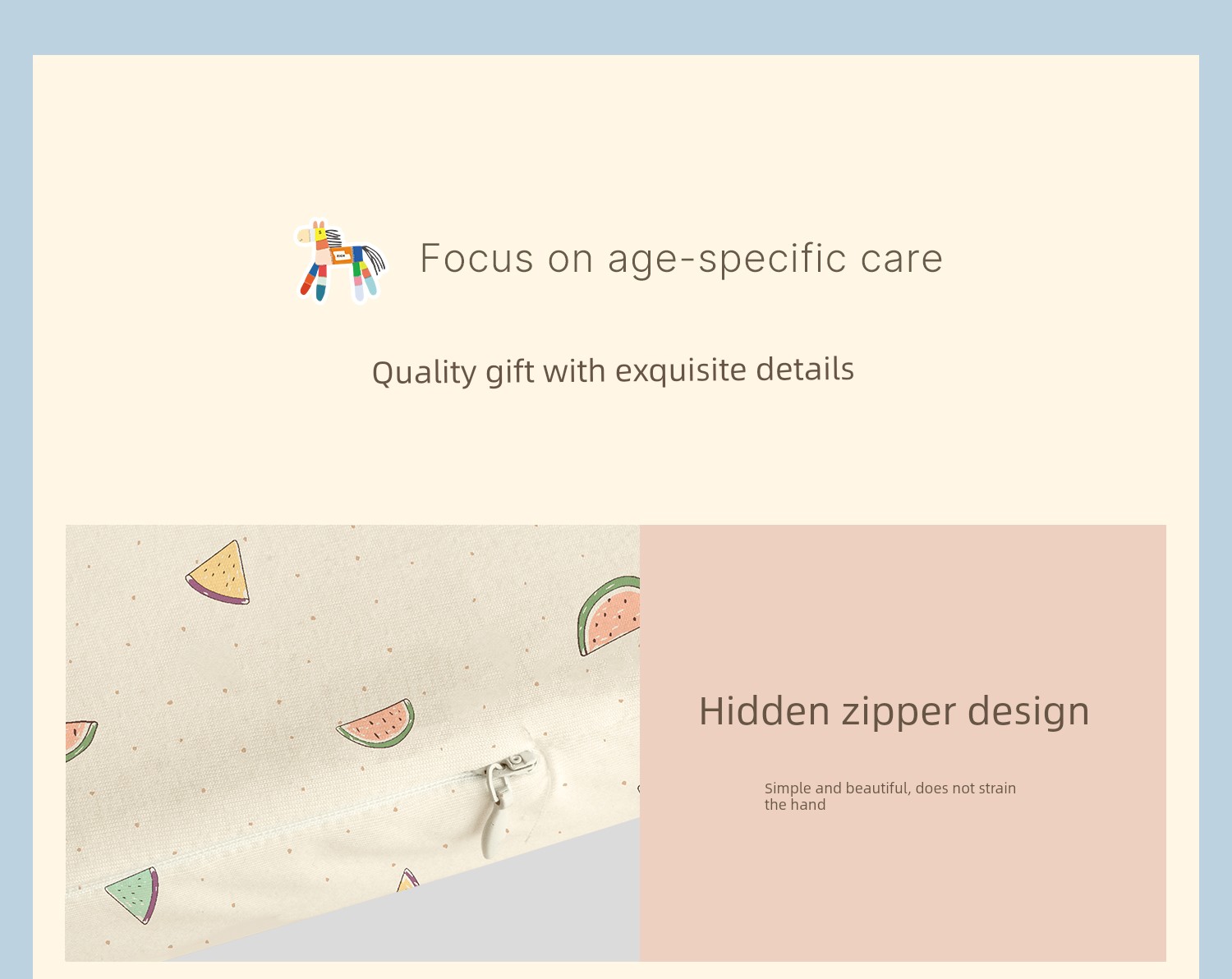 Focus on age-specific care

Quality gift with exquisite details

Hidden zipper design

Simple and beautiful, does not strain the hand